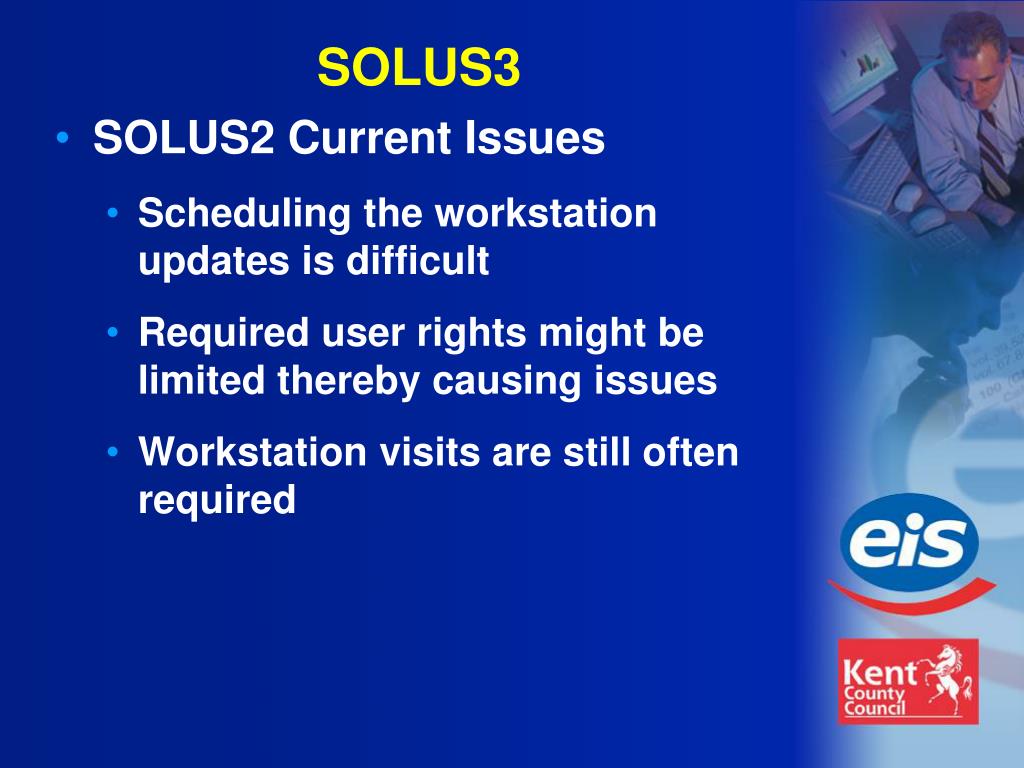 SOLUS3

• SOLUS2 Current Issues

• Scheduling the workstation updates is difficult

• Required user rights might be limited thereby causing issues

• Workstation visits are still often required

eis

Kent County Council